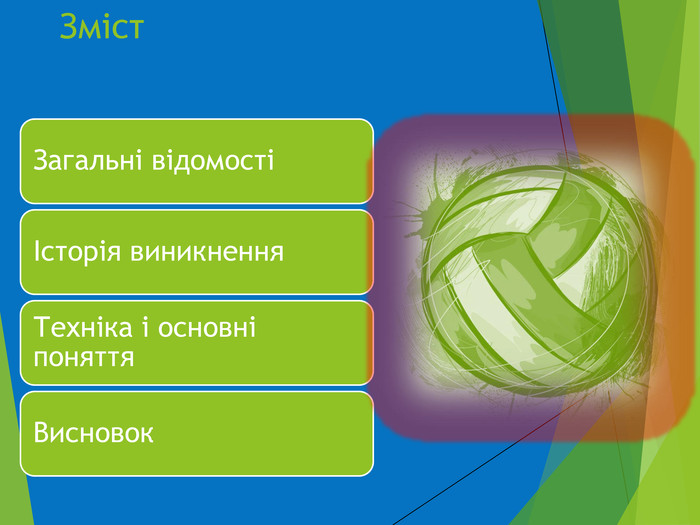 Зміст

Загальні відомості

Історія виникнення

Техніка і основні поняття

Висновок